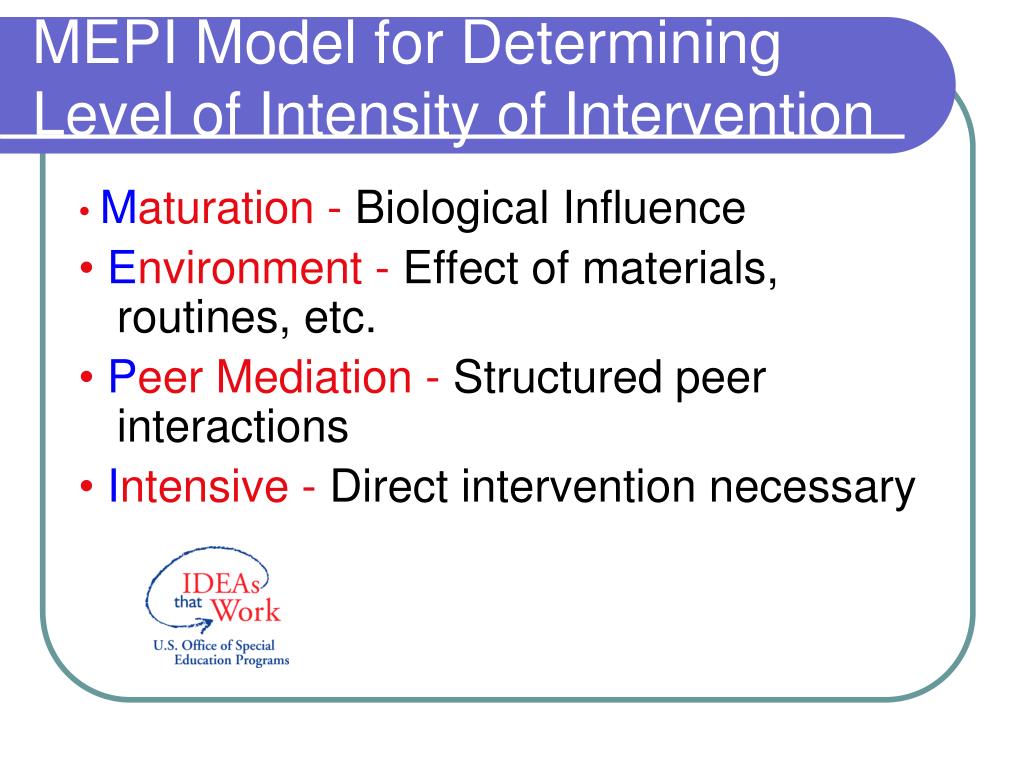 MEPI Model for Determining Level of Intensity of Intervention

• Maturation - Biological Influence
• Environment - Effect of materials, routines, etc.
• Peer Mediation - Structured peer interactions
• Intensive - Direct intervention necessary

IDEAs that Work
U.S. Office of Special Education Programs